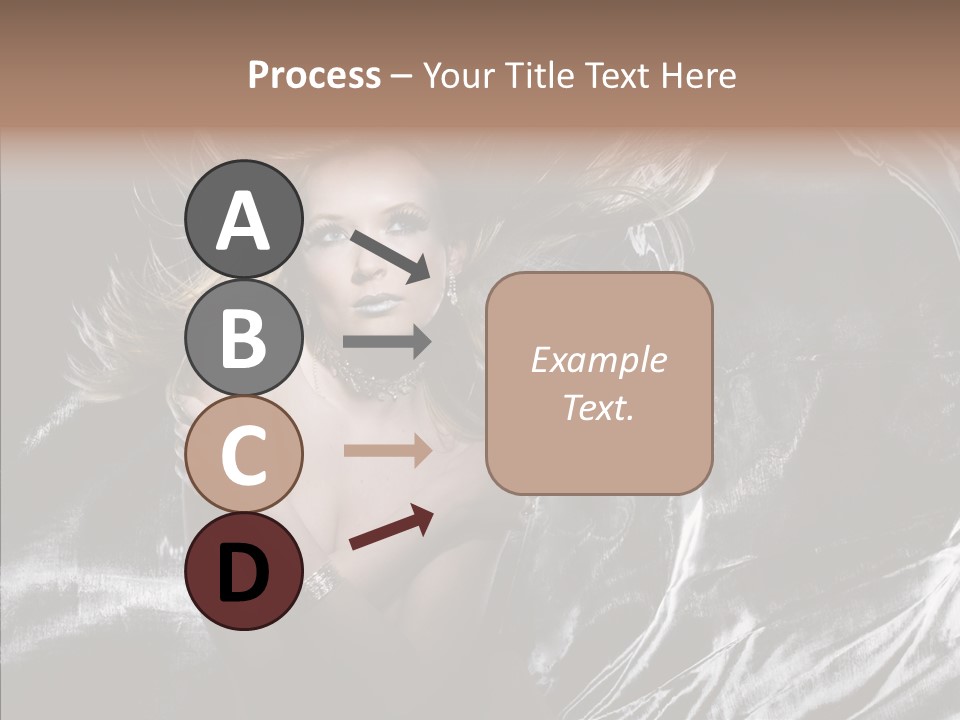 Process – Your Title Text Here

A

B

C

D

Example Text.